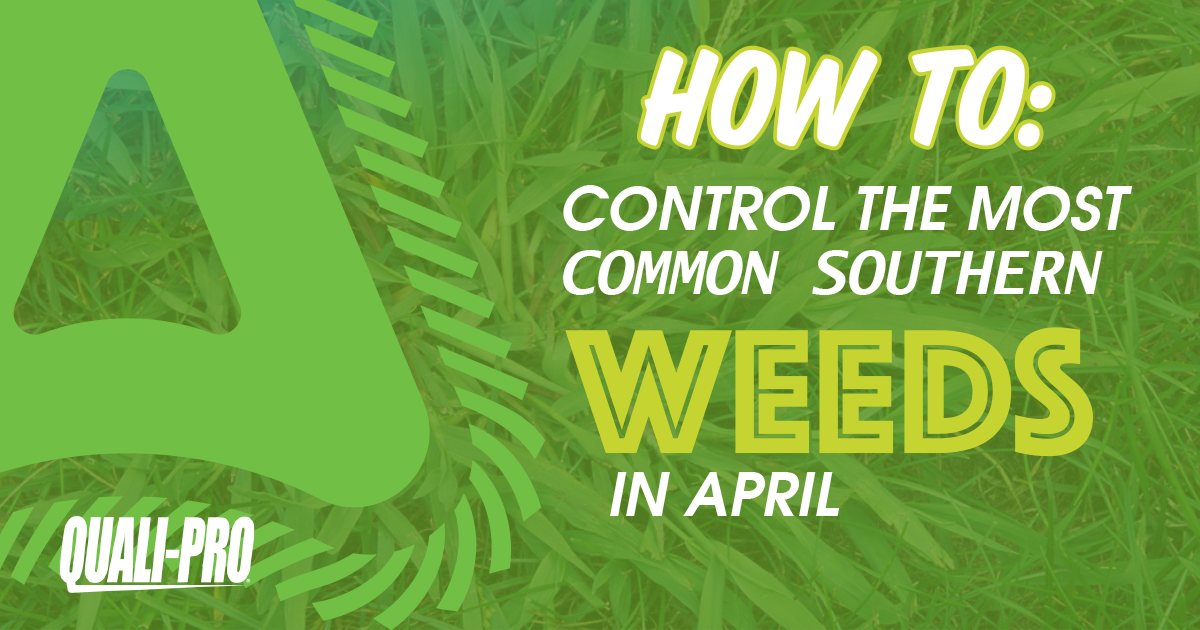 HOW TO:
CONTROL THE MOST COMMON SOUTHERN
WEEDS
IN APRIL

QUALI-PRO